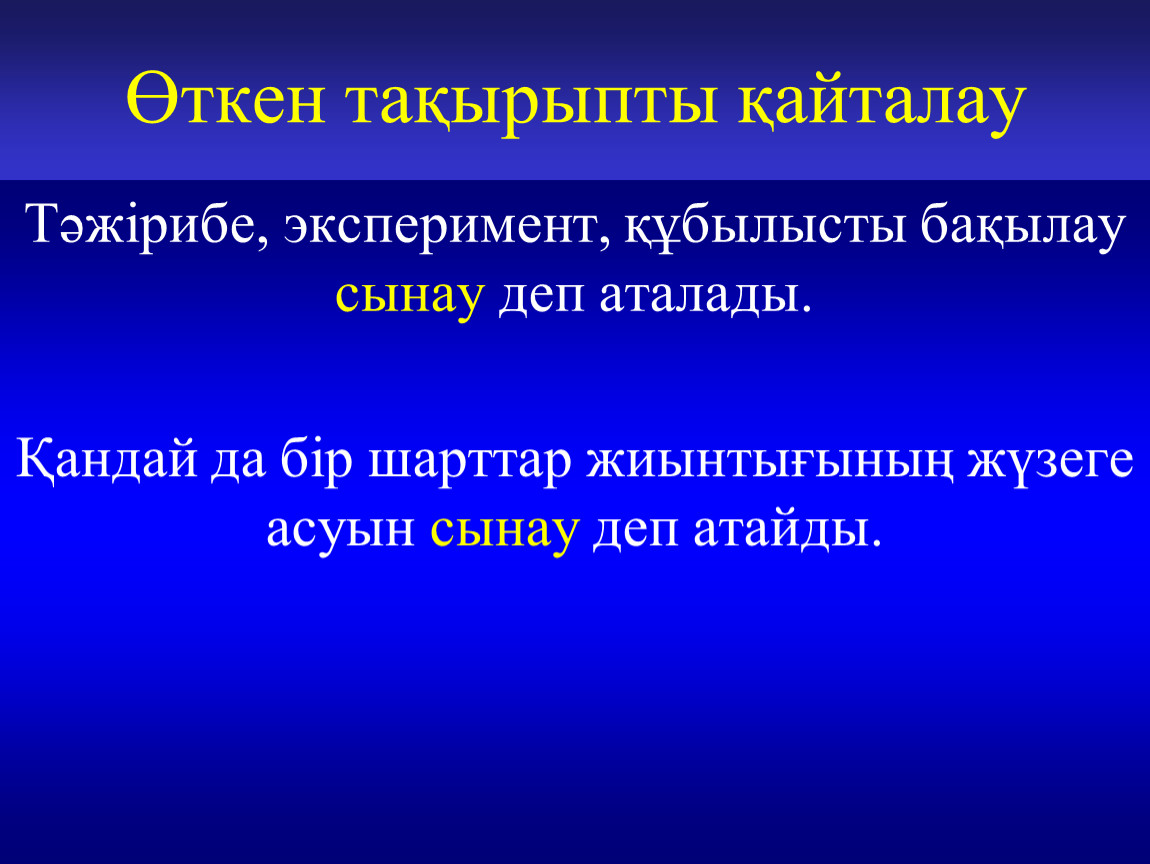 Өткен тақырыпты қайталау

Тәжірибе, эксперимент, құбылысты бақылау сынау деп аталады.

Қандай да бір шарттар жиынтығының жүзеге асуын сынау деп атайды.